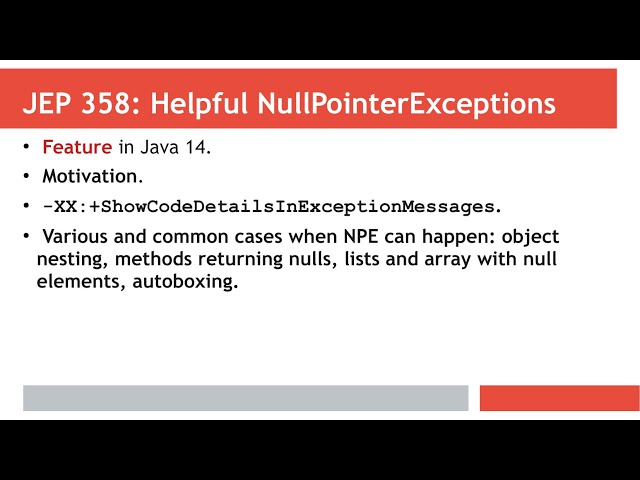 JEP 358: Helpful NullPointerExceptions

• Feature in Java 14.
• Motivation.
• -XX:+ShowCodeDetailsInExceptionMessages.
• Various and common cases when NPE can happen: object nesting, methods returning nulls, lists and array with null elements, autoboxing.